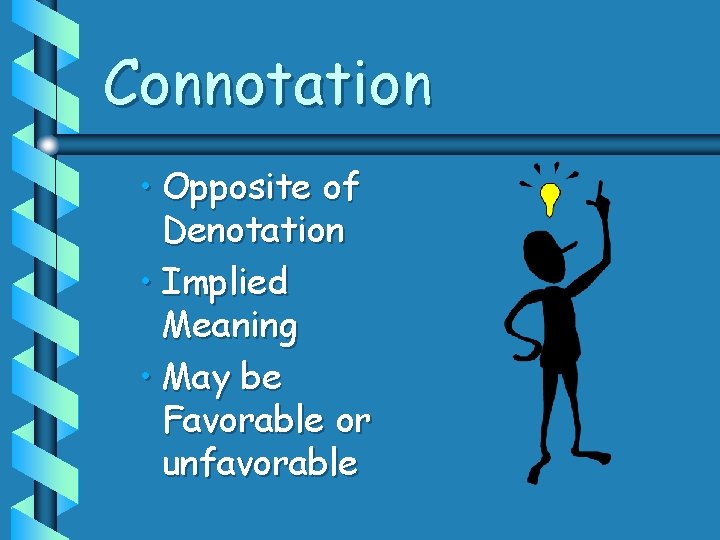 Connotation

• Opposite of Denotation
• Implied Meaning
• May be Favorable or unfavorable